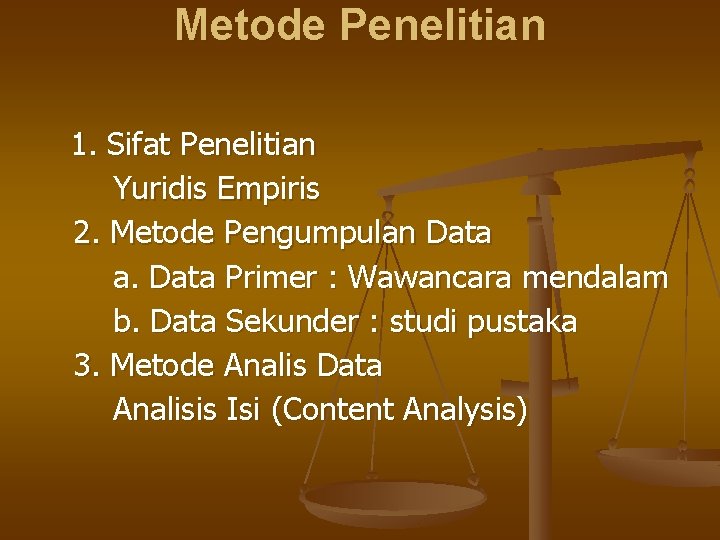 Metode Penelitian

1. Sifat Penelitian
Yuridis Empiris
2. Metode Pengumpulan Data
a. Data Primer : Wawancara mendalam
b. Data Sekunder : studi pustaka
3. Metode Analis Data
Analisis Isi (Content Analysis)